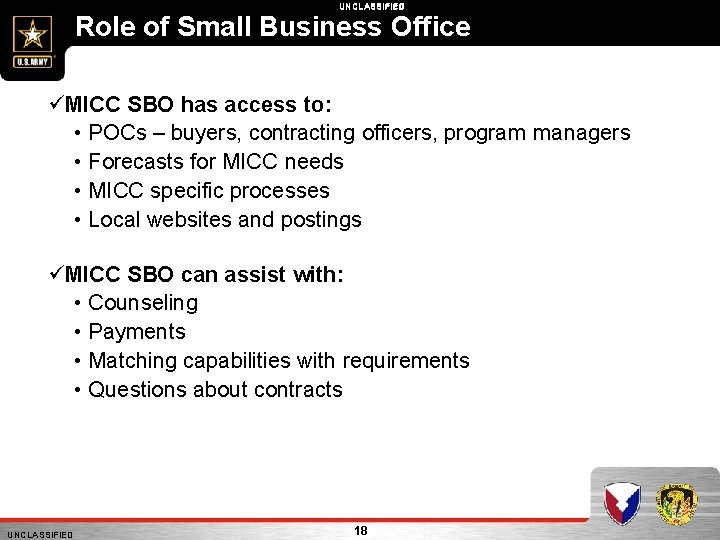 UNCLASSIFIED

U.S.ARMY

Role of Small Business Office

✓MICC SBO has access to:
• POCs – buyers, contracting officers, program managers
• Forecasts for MICC needs
• MICC specific processes
• Local websites and postings

✓MICC SBO can assist with:
• Counseling
• Payments
• Matching capabilities with requirements
• Questions about contracts

UNCLASSIFIED

18